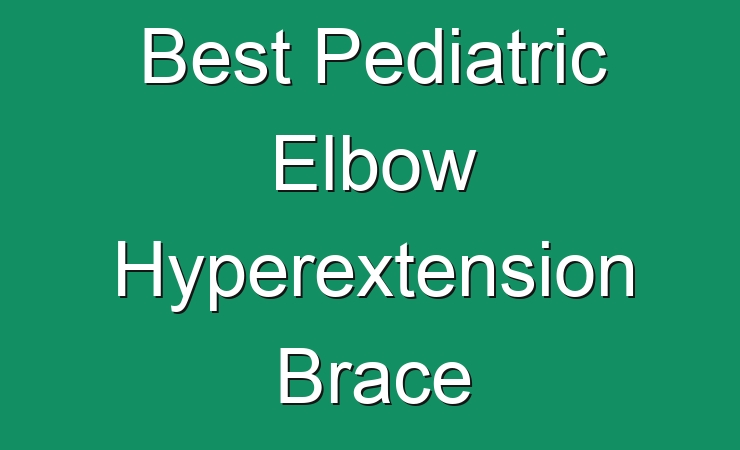 Best Pediatric Elbow Hyperextension Brace